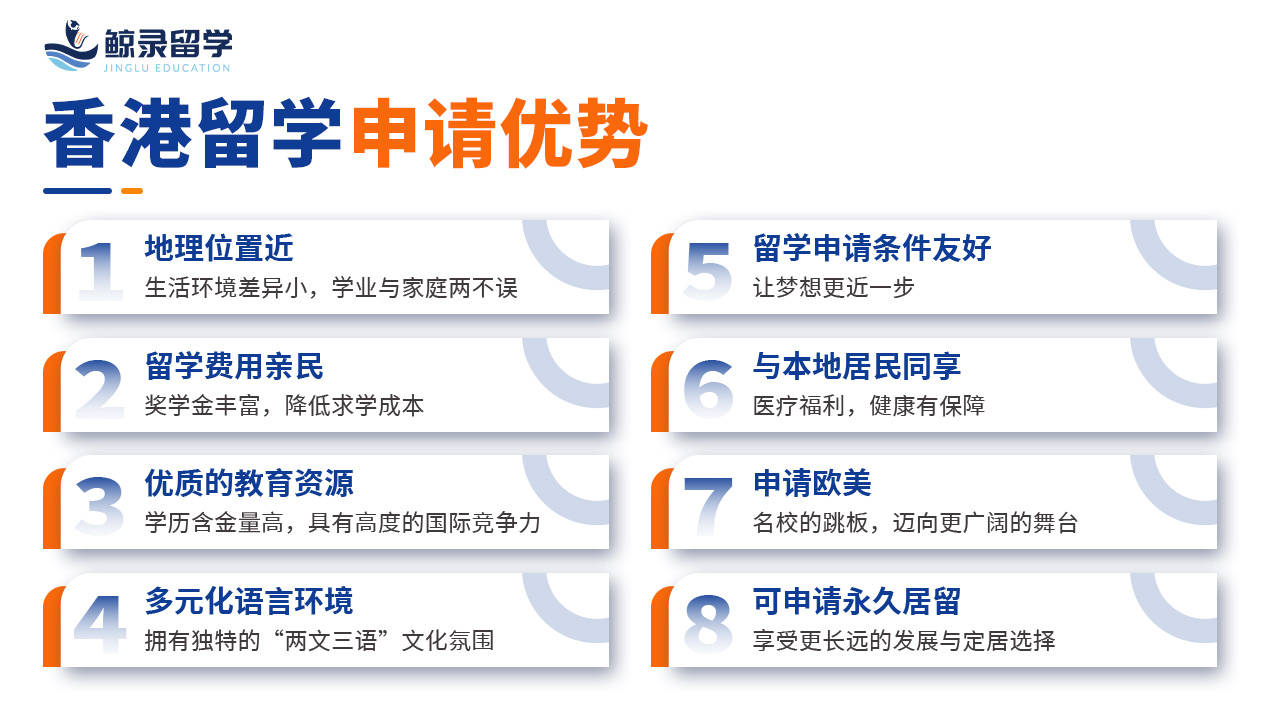 鲸录留学
JINGLU EDUCATION

香港留学申请优势

1 地理位置近
生活环境差异小，学业与家庭两不误

2 留学费用亲民
奖学金丰富，降低求学成本

3 优质的教育资源
学历含金量高，具有高度的国际竞争力

4 多元化语言环境
拥有独特的“两文三语”文化氛围

5 留学申请条件友好
让梦想更近一步

6 与本地居民同享
医疗福利，健康有保障

7 申请欧美
名校的跳板，迈向更广阔的舞台

8 可申请永久居留
享受更长远的发展与定居选择